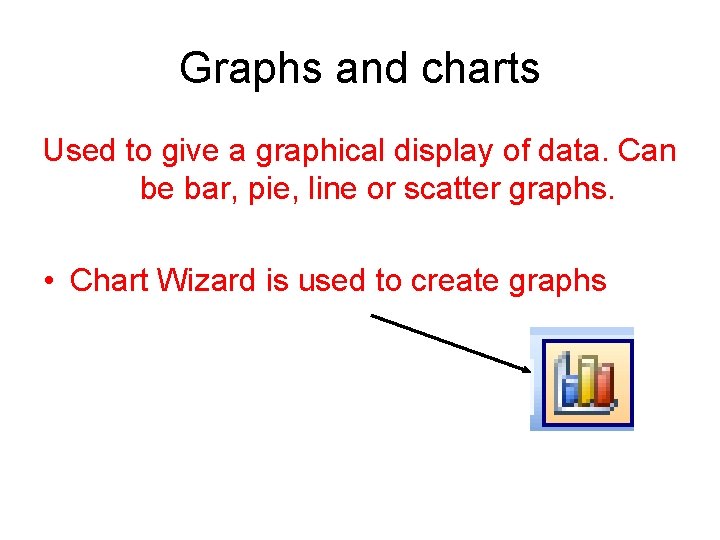 Graphs and charts

Used to give a graphical display of data. Can be bar, pie, line or scatter graphs.

• Chart Wizard is used to create graphs